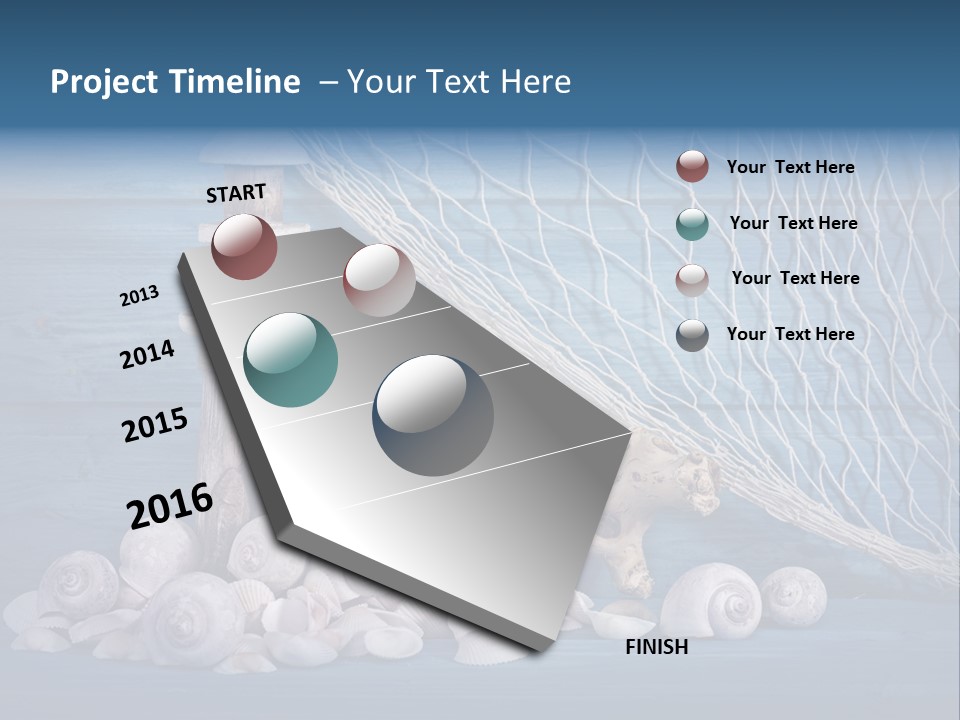 Project Timeline – Your Text Here

START

2013

2014

2015

2016

FINISH

Your Text Here

Your Text Here

Your Text Here

Your Text Here